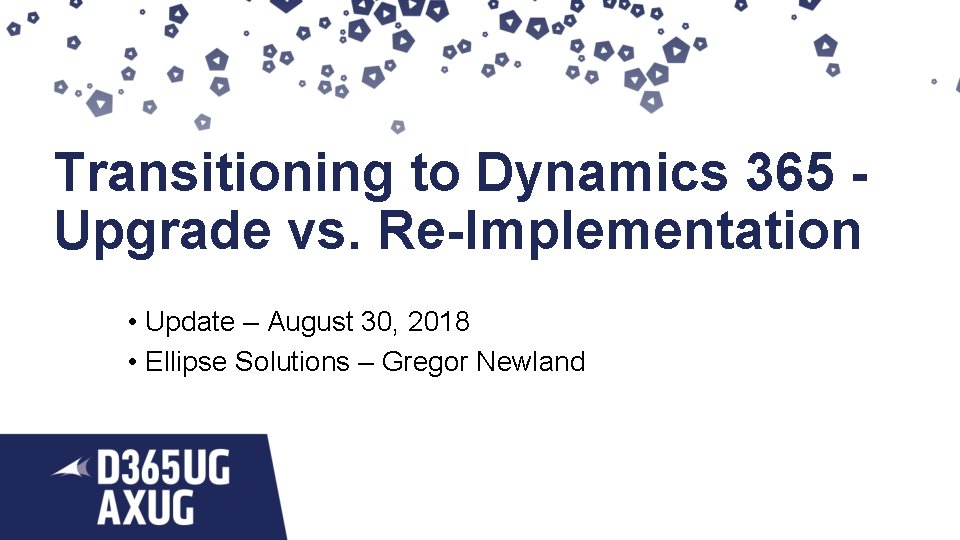 Transitioning to Dynamics 365 - Upgrade vs. Re-Implementation

• Update – August 30, 2018
• Ellipse Solutions – Gregor Newland

D365UG
AXUG